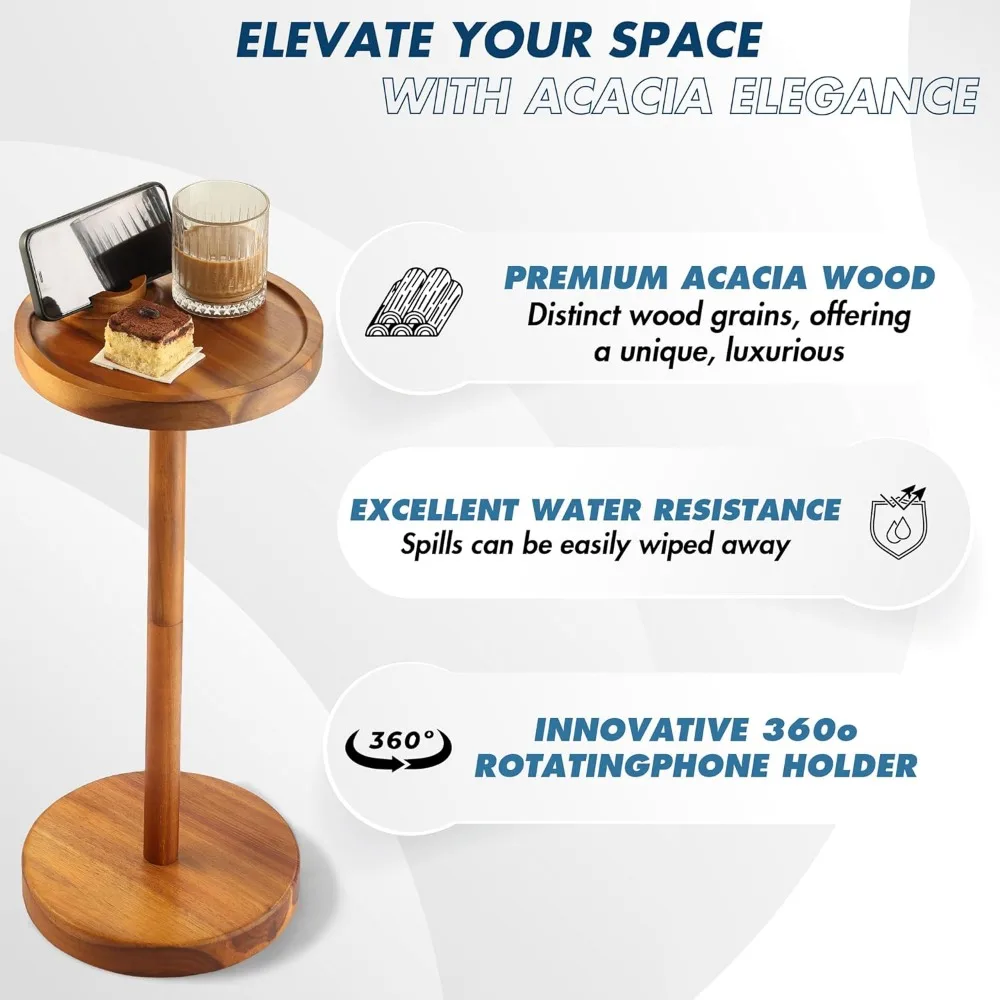 ELEVATE YOUR SPACE
WITH ACACIA ELEGANCE

PREMIUM ACACIA WOOD
Distinct wood grains, offering a unique, luxurious

EXCELLENT WATER RESISTANCE
Spills can be easily wiped away

360°

INNOVATIVE 360o ROTATINGPHONE HOLDER